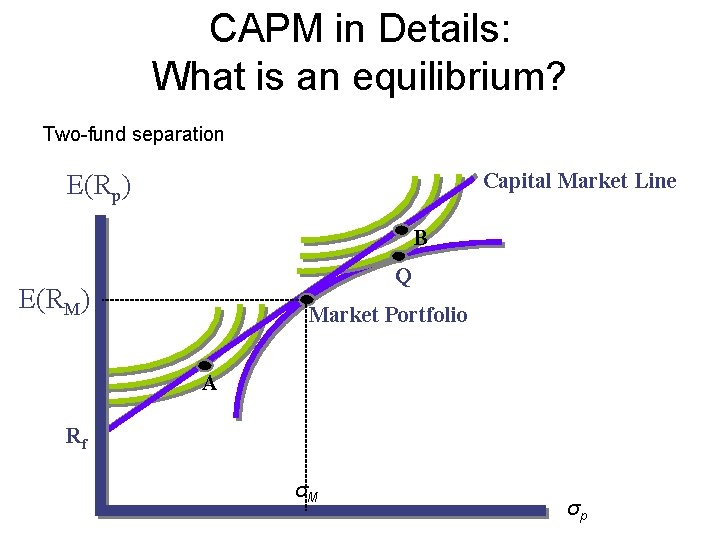 CAPM in Details:
What is an equilibrium?

Two-fund separation

$E(R_p)$

Capital Market Line

B

Q

$E(R_M)$

Market Portfolio

A

$R_f$

$\sigma_M$

$\sigma_p$